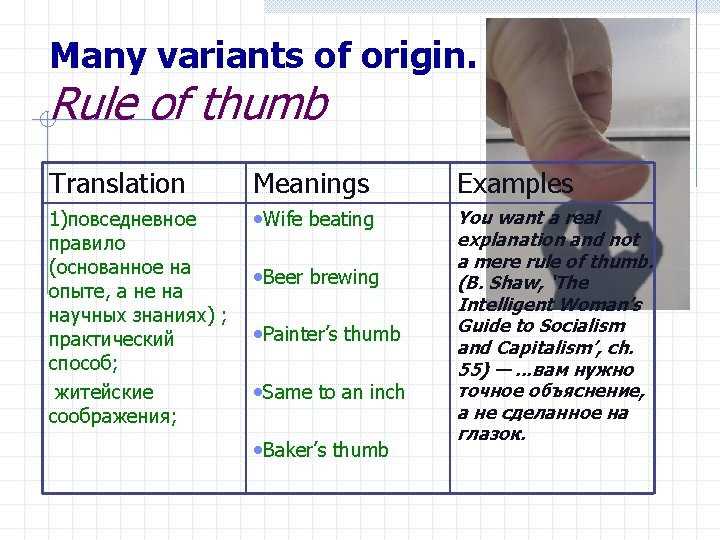 Many variants of origin.
Rule of thumb

| Translation | Meanings | Examples |
|---|---|---|
| 1)повседневное правило (основанное на опыте, а не на научных знаниях) ; практический способ; житейские соображения; | •Wife beating •Beer brewing •Painter's thumb •Same to an inch •Baker's thumb | You want a real explanation and not a mere rule of thumb. (B. Shaw, 'The Intelligent Woman's Guide to Socialism and Capitalism', ch. 55) — ...вам нужно точное объяснение, а не сделанное на глазок. |